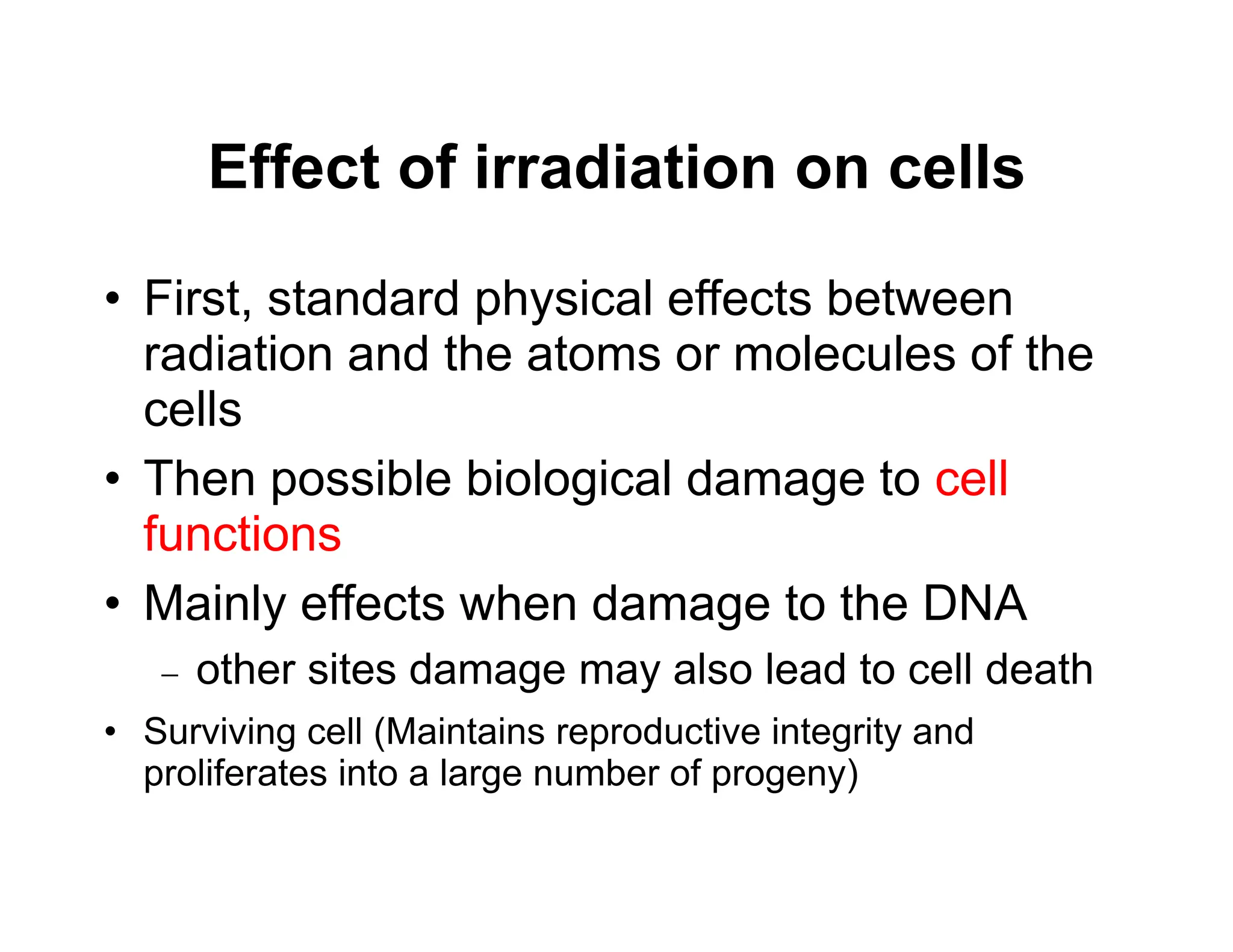 Effect of irradiation on cells

• First, standard physical effects between radiation and the atoms or molecules of the cells

• Then possible biological damage to cell functions

• Mainly effects when damage to the DNA
– other sites damage may also lead to cell death

• Surviving cell (Maintains reproductive integrity and proliferates into a large number of progeny)